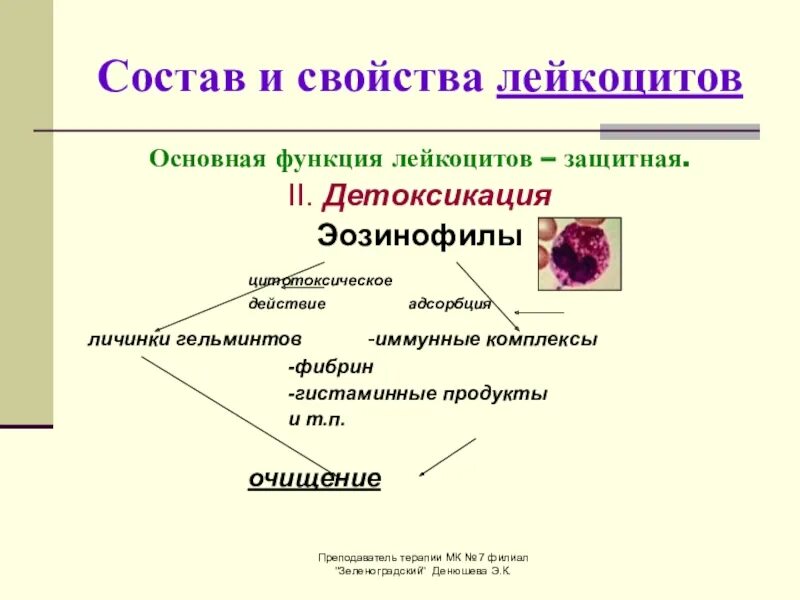 Состав и свойства лейкоцитов

Основная функция лейкоцитов – защитная.

II. Детоксикация

Эозинофилы

цитотоксическое действие

адсорбция

личинки гельминтов

-иммунные комплексы
-фибрин
-гистаминные продукты
и т.п.

очищение

Преподаватель терапии МК №7 филиал "Зеленоградский" Денюшева Э.К.